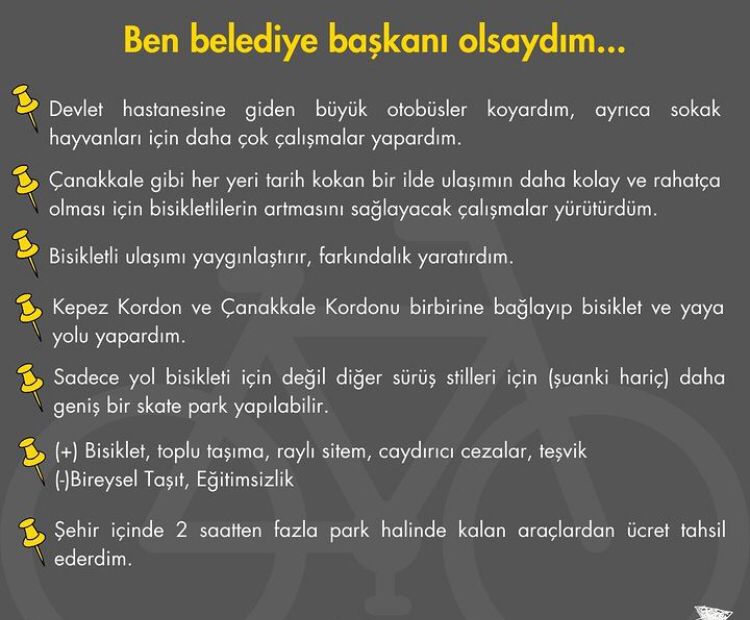 Ben belediye başkanı olsaydım...

Devlet hastanesine giden büyük otobüsler koyardım, ayrıca sokak hayvanları için daha çok çalışmalar yapardım.

Çanakkale gibi her yeri tarih kokan bir ilde ulaşımın daha kolay ve rahatça olması için bisikletlilerin artmasını sağlayacak çalışmalar yürütürdüm.

Bisikletli ulaşımı yaygınlaştırır, farkındalık yaratırdım.

Kepez Kordon ve Çanakkale Kordonu birbirine bağlayıp bisiklet ve yaya yolu yapardım.

Sadece yol bisikleti için değil diğer sürüş stilleri için (şuanki hariç) daha geniş bir skate park yapılabilir.

(+) Bisiklet, toplu taşıma, raylı sitem, caydırıcı cezalar, teşvik
(-)Bireysel Taşıt, Eğitimsizlik

Şehir içinde 2 saatten fazla park halinde kalan araçlardan ücret tahsil ederdim.